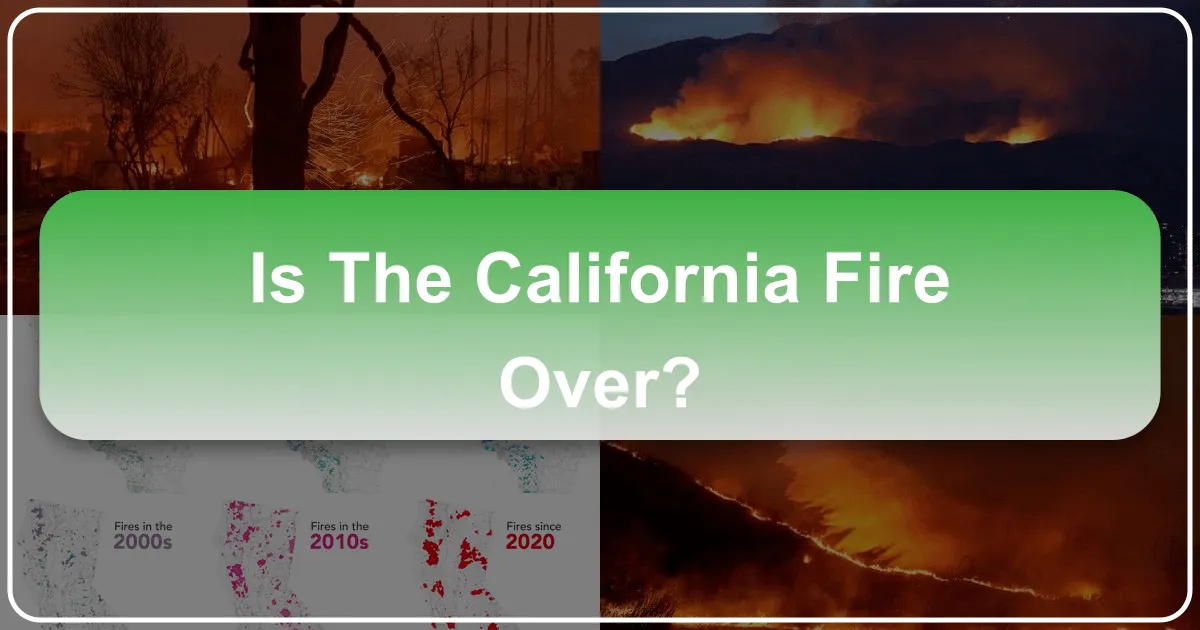 Is The California Fire Over?

Fires in the 2000s

Fires in the 2010s

Fires since 2020